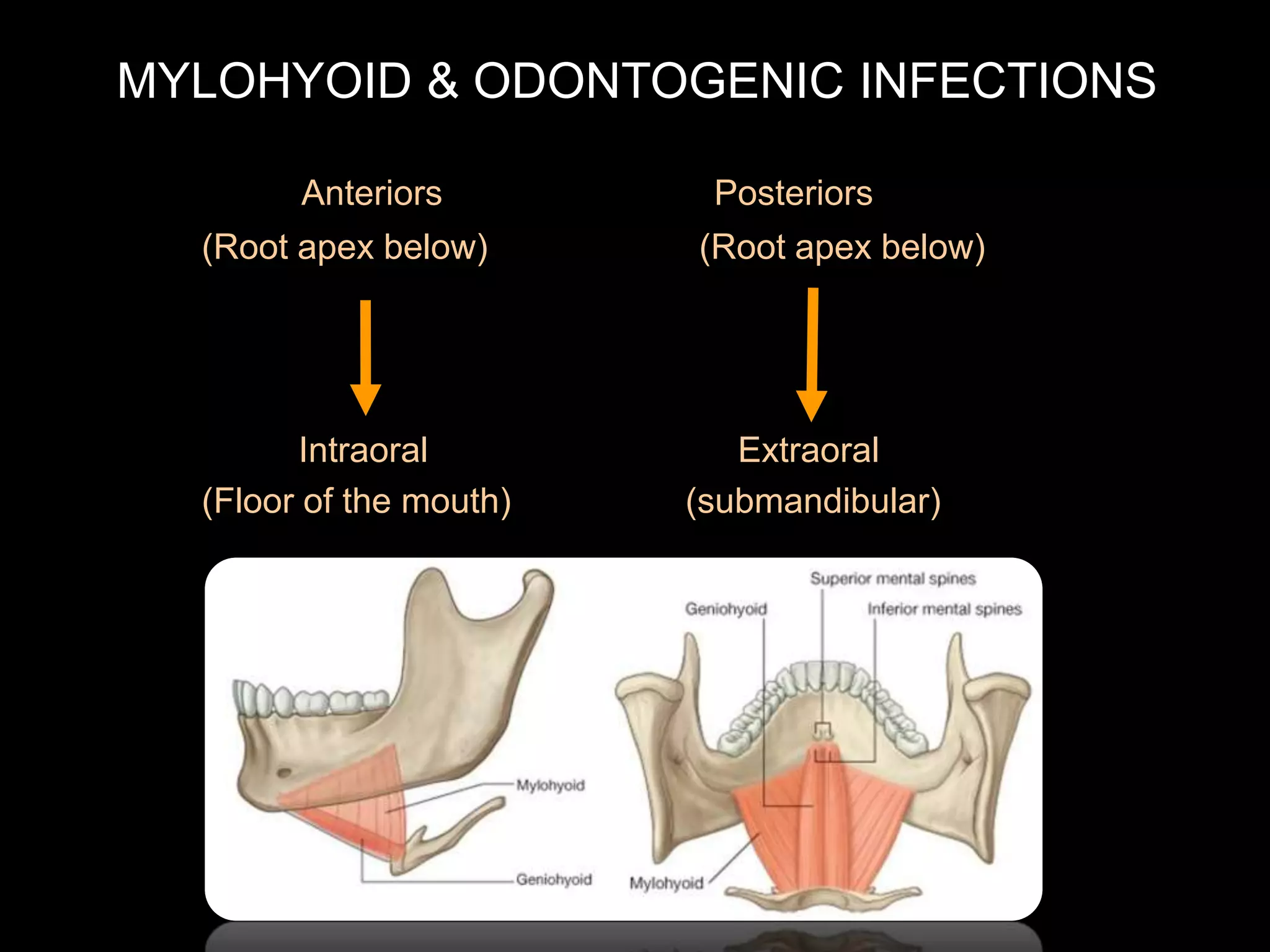 MYLOHYOID & ODONTOGENIC INFECTIONS

Anteriors
(Root apex below)

Intraoral
(Floor of the mouth)

Posteriors
(Root apex below)

Extraoral
(submandibular)

Mylohyoid

Geniohyoid

Superior mental spines

Geniohyoid

Inferior mental spines

Mylohyoid